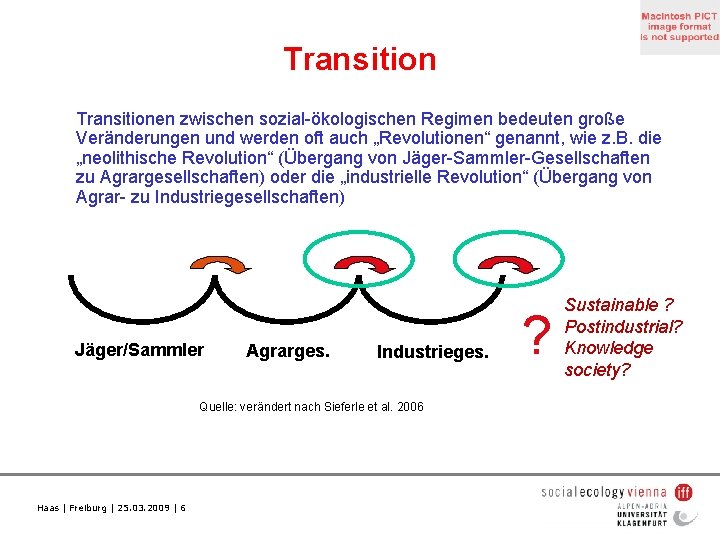 Macintosh PICT image format is not supported

Transition

Transitionen zwischen sozial-ökologischen Regimen bedeuten große Veränderungen und werden oft auch „Revolutionen“ genannt, wie z.B. die „neolithische Revolution“ (Übergang von Jäger-Sammler-Gesellschaften zu Agrargesellschaften) oder die „industrielle Revolution“ (Übergang von Agrar- zu Industriegesellschaften)

Jäger/Sammler

Agrarges.

Industrieges.

?

Sustainable ?
Postindustrial?
Knowledge society?

Quelle: verändert nach Sieferle et al. 2006

Haas | Freiburg | 25.03.2009 | 6

social ecology vienna iff

ALPEN-ADRIA UNIVERSITÄT KLAGENFURT